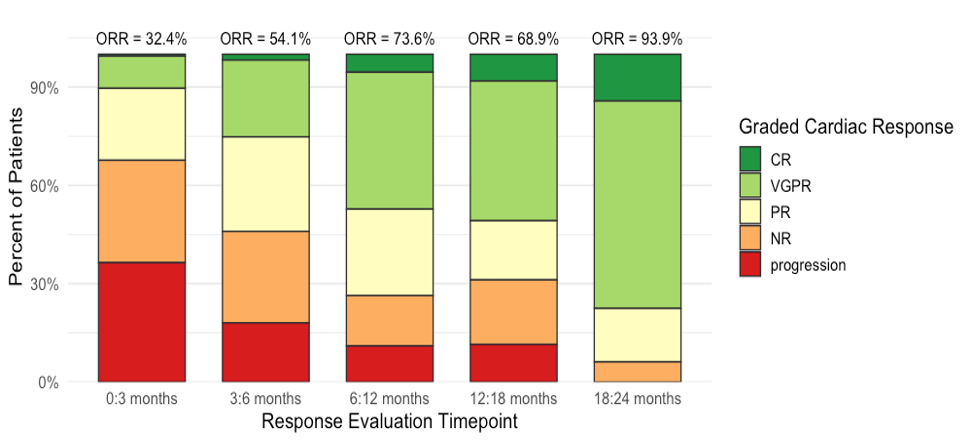 ORR = 32.4%
ORR = 54.1%
ORR = 73.6%
ORR = 68.9%
ORR = 93.9%

Percent of Patients

90%
60%
30%
0%

0:3 months
3:6 months
6:12 months
12:18 months
18:24 months

Response Evaluation Timepoint

Graded Cardiac Response
CR
VGPR
PR
NR
progression